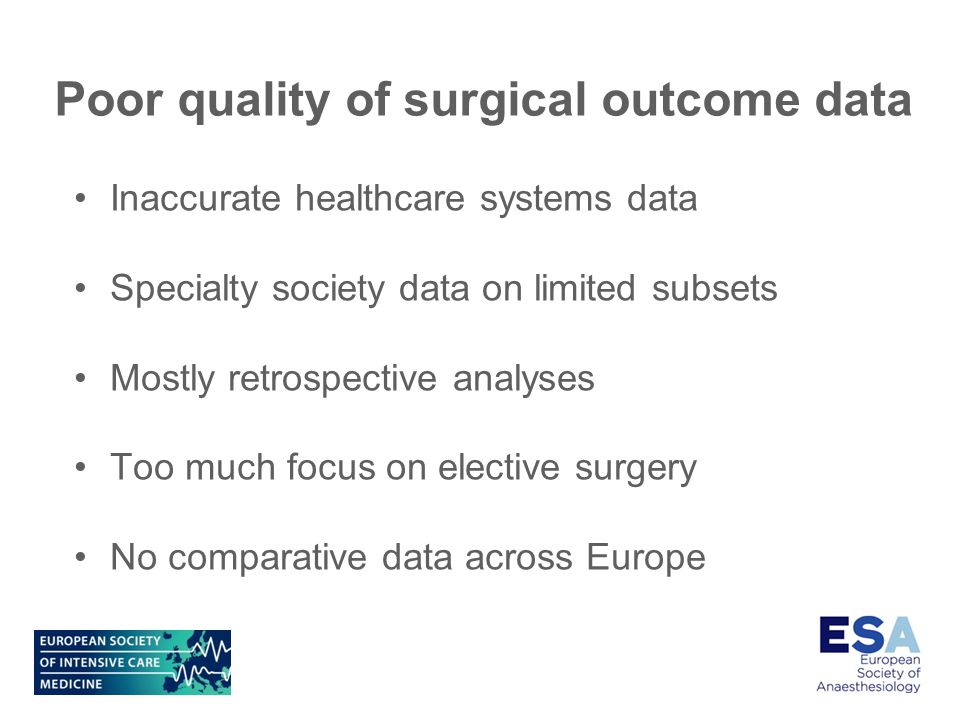 Poor quality of surgical outcome data

• Inaccurate healthcare systems data

• Specialty society data on limited subsets

• Mostly retrospective analyses

• Too much focus on elective surgery

• No comparative data across Europe

EUROPEAN SOCIETY OF INTENSIVE CARE MEDICINE

ESA European Society of Anaesthesiology